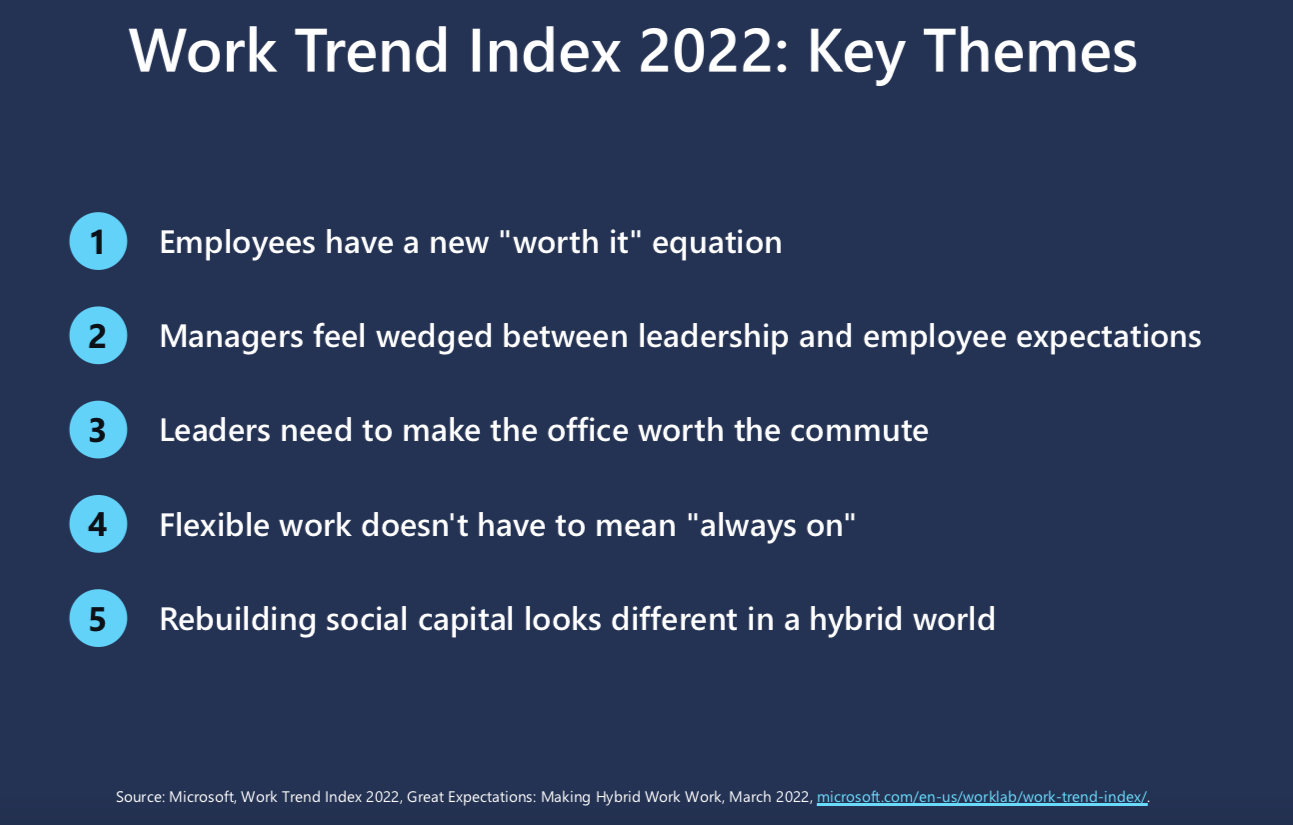 Work Trend Index 2022: Key Themes

1 Employees have a new "worth it" equation

2 Managers feel wedged between leadership and employee expectations

3 Leaders need to make the office worth the commute

4 Flexible work doesn't have to mean "always on"

5 Rebuilding social capital looks different in a hybrid world

Source: Microsoft, Work Trend Index 2022, Great Expectations: Making Hybrid Work Work, March 2022, microsoft.com/en-us/worklab/work-trend-index/.